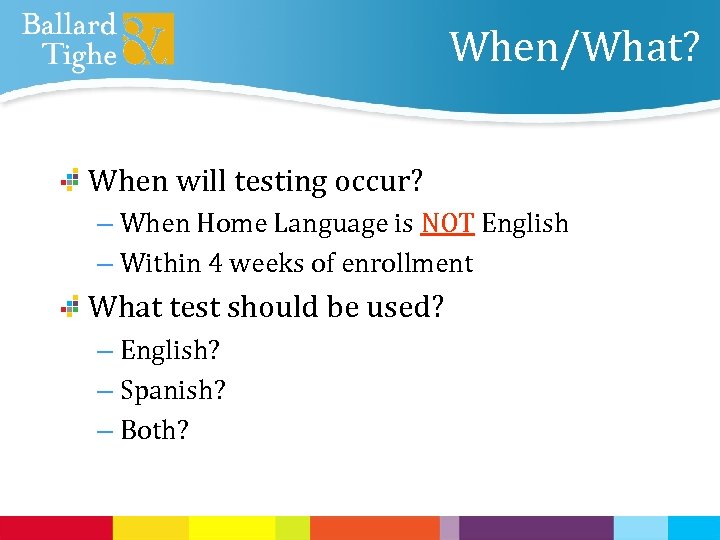 Ballard & Tighe

When/What?

When will testing occur?
– When Home Language is NOT English
– Within 4 weeks of enrollment

What test should be used?
– English?
– Spanish?
– Both?